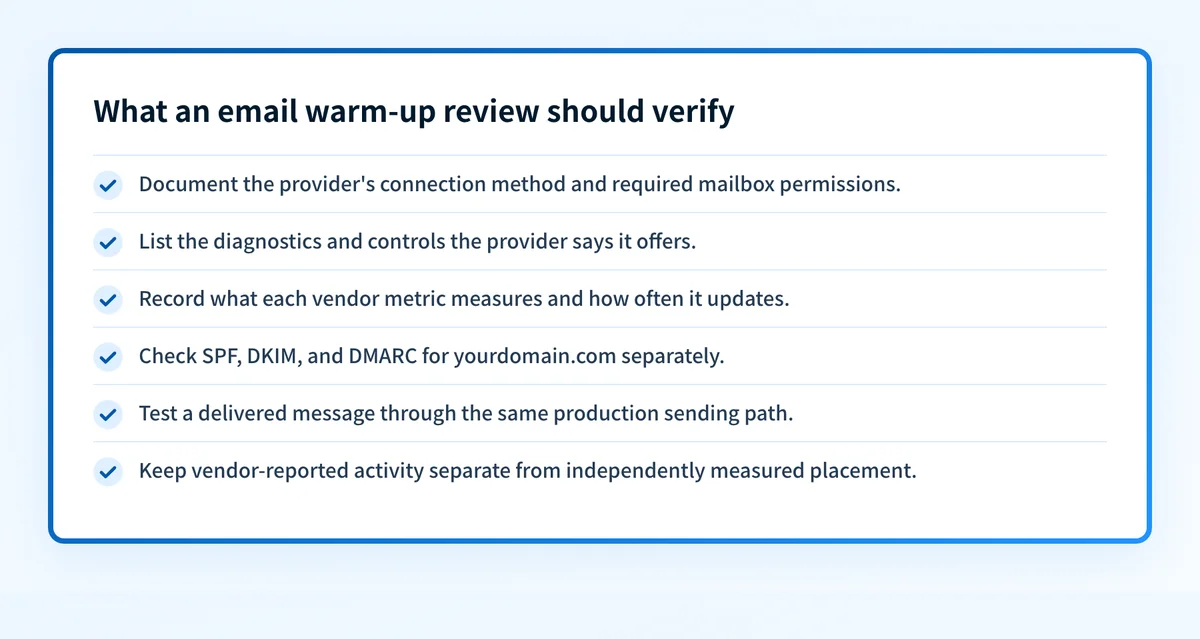 What an email warm-up review should verify

Document the provider's connection method and required mailbox permissions.

List the diagnostics and controls the provider says it offers.

Record what each vendor metric measures and how often it updates.

Check SPF, DKIM, and DMARC for yourdomain.com separately.

Test a delivered message through the same production sending path.

Keep vendor-reported activity separate from independently measured placement.